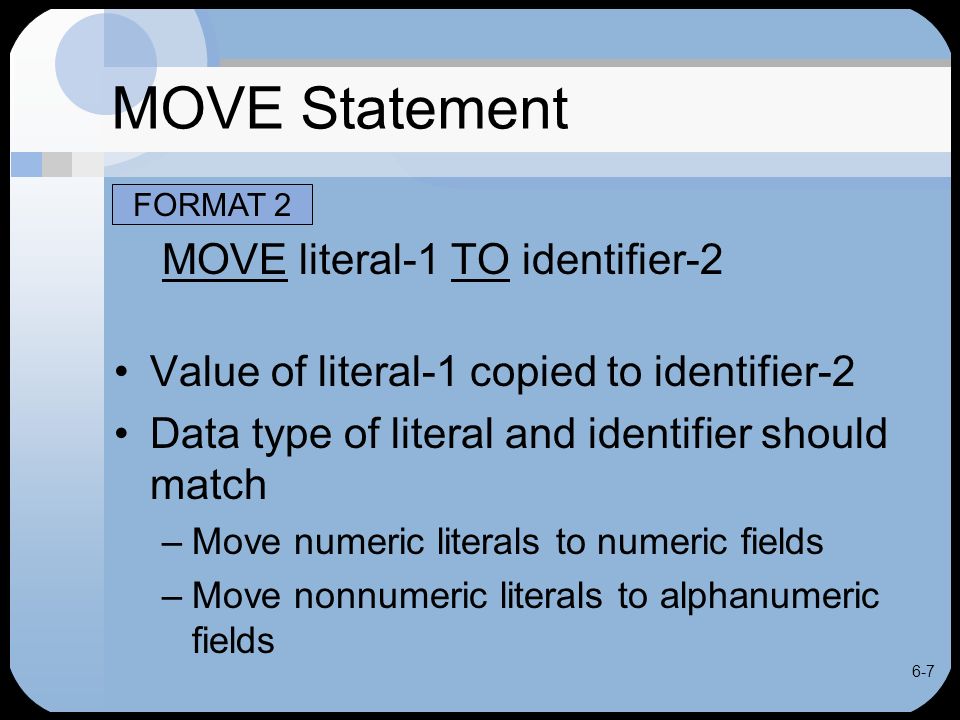 MOVE Statement

FORMAT 2

MOVE literal-1 TO identifier-2

• Value of literal-1 copied to identifier-2
• Data type of literal and identifier should match
– Move numeric literals to numeric fields
– Move nonnumeric literals to alphanumeric fields

6-7